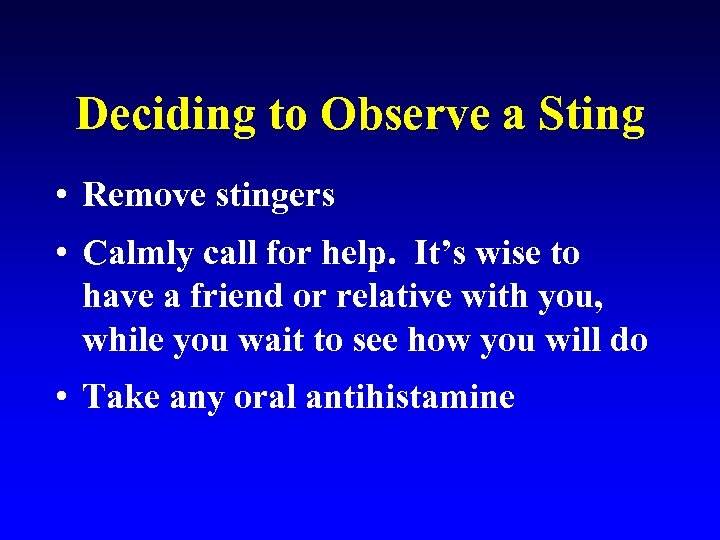 Deciding to Observe a Sting

• Remove stingers

• Calmly call for help. It’s wise to have a friend or relative with you, while you wait to see how you will do

• Take any oral antihistamine